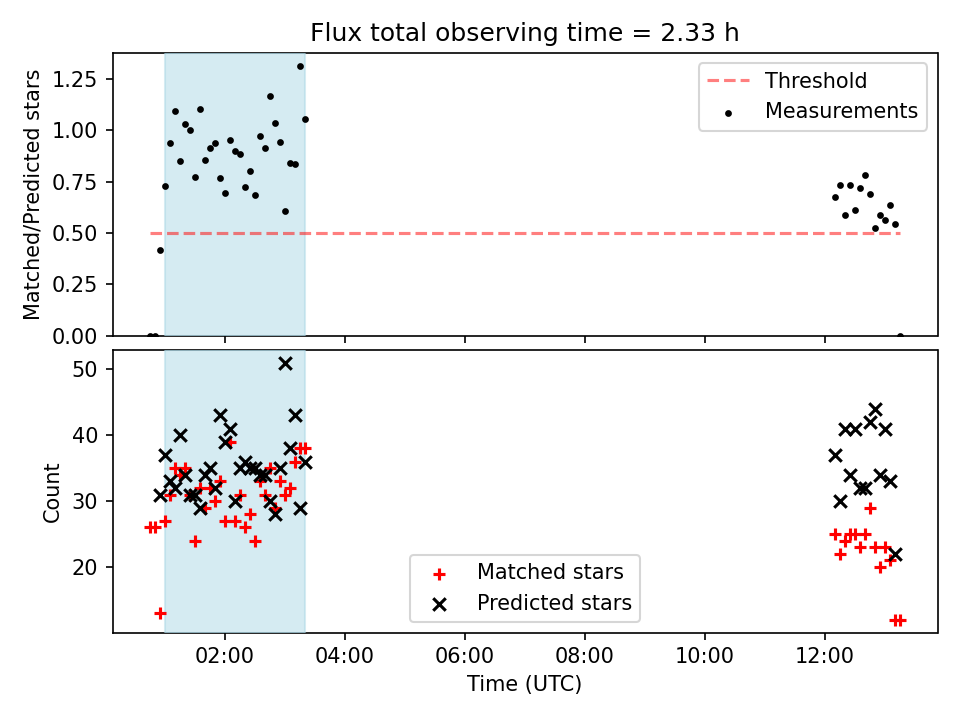 Flux total observing time = 2.33 h

Matched/Predicted stars

1.25
1.00
0.75
0.50
0.25
0.00

Threshold
Measurements

Count

50
40
30
20

Matched stars
Predicted stars

02:00
04:00
06:00
08:00
10:00
12:00

Time (UTC)